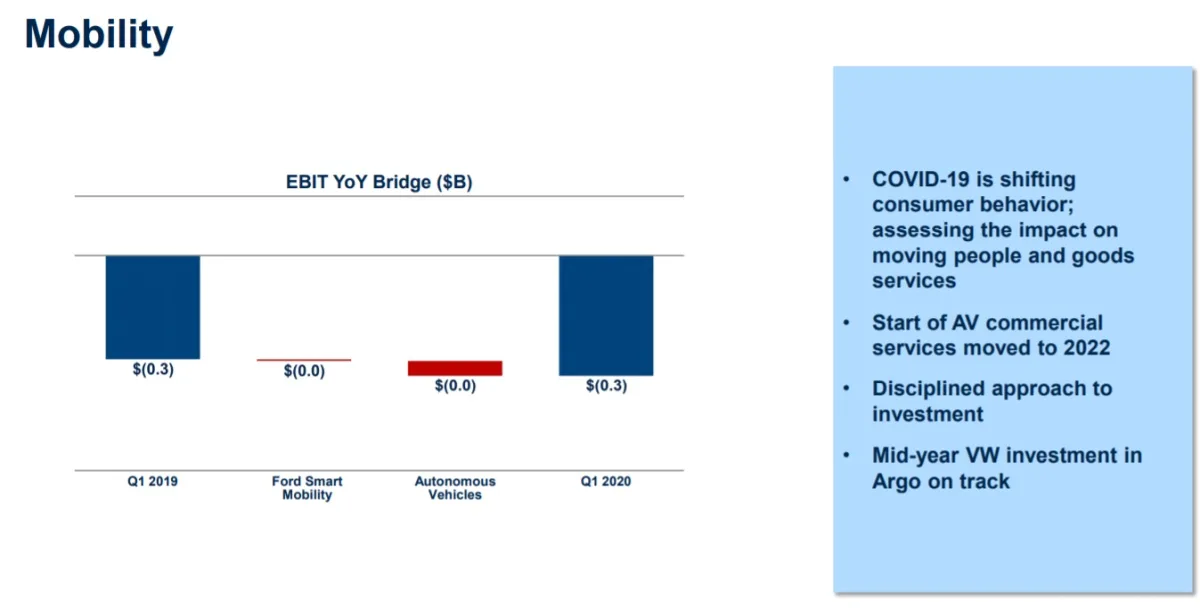 Mobility

EBIT YoY Bridge ($B)

$(0.3)

$(0.0)

$(0.0)

$(0.3)

Q1 2019

Ford Smart Mobility

Autonomous Vehicles

Q1 2020

• COVID-19 is shifting consumer behavior; assessing the impact on moving people and goods services

• Start of AV commercial services moved to 2022

• Disciplined approach to investment

• Mid-year VW investment in Argo on track